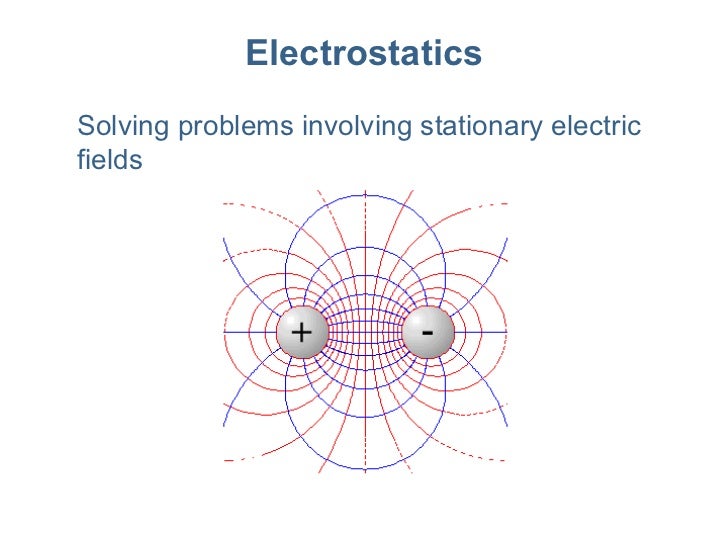 Electrostatics

Solving problems involving stationary electric fields

+

-